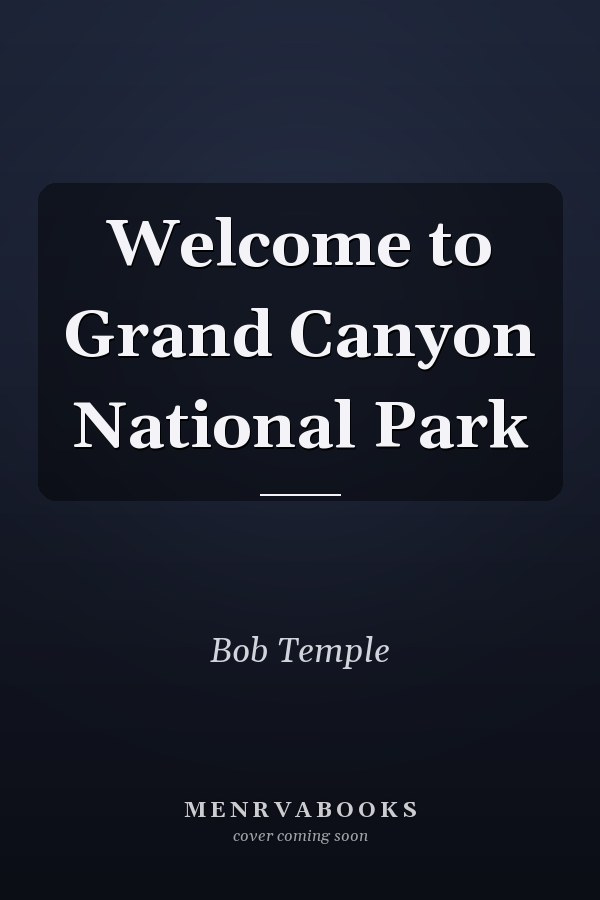 Welcome to Grand Canyon National Park

Bob Temple

MENRVABOOKS
cover coming soon